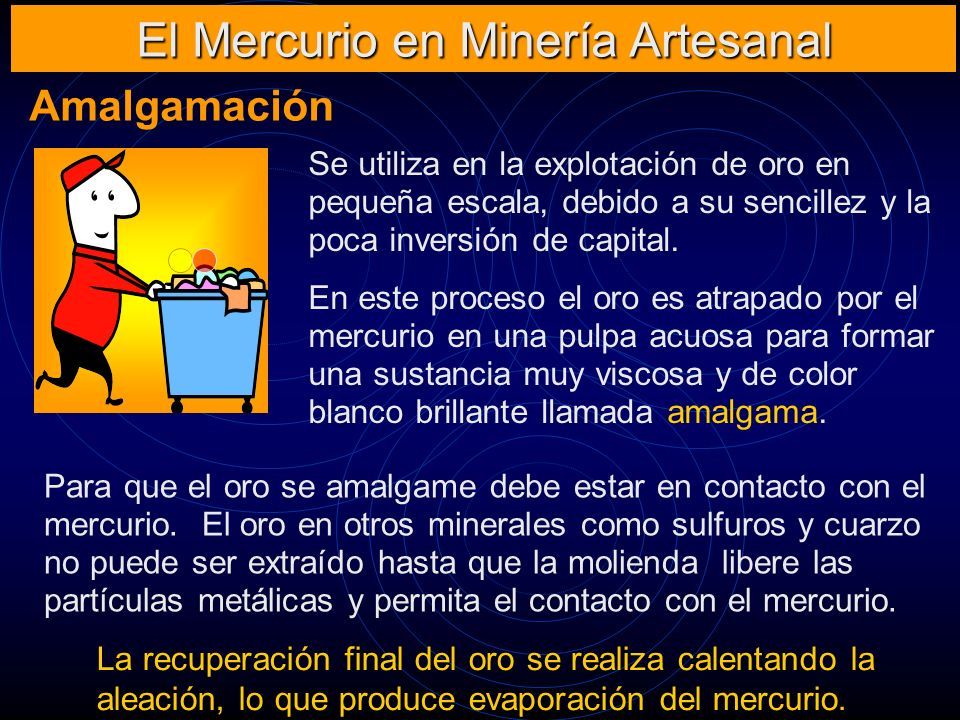 El Mercurio en Minería Artesanal

Amalgamación

Se utiliza en la explotación de oro en pequeña escala, debido a su sencillez y la poca inversión de capital.

En este proceso el oro es atrapado por el mercurio en una pulpa acuosa para formar una sustancia muy viscosa y de color blanco brillante llamada amalgama.

Para que el oro se amalgame debe estar en contacto con el mercurio. El oro en otros minerales como sulfuros y cuarzo no puede ser extraído hasta que la molienda libere las partículas metálicas y permita el contacto con el mercurio.

La recuperación final del oro se realiza calentando la aleación, lo que produce evaporación del mercurio.